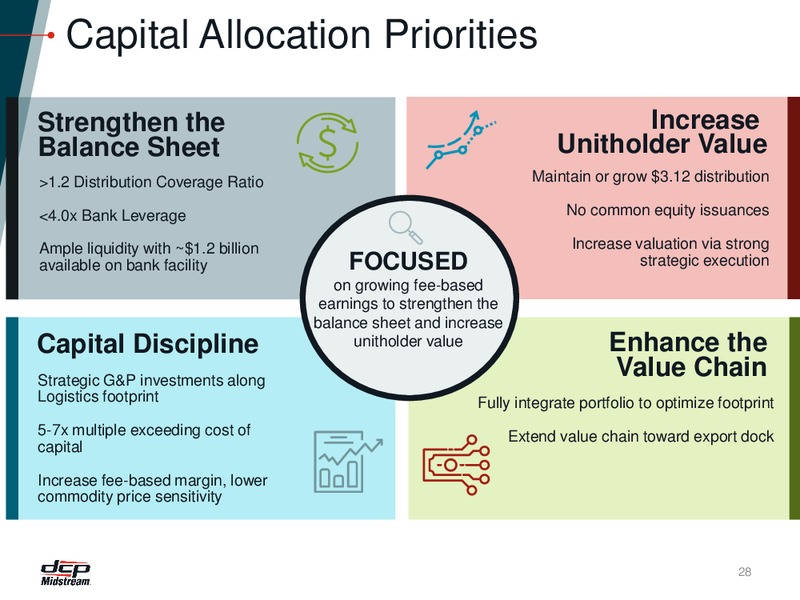 Capital Allocation Priorities

Strengthen the Balance Sheet

>1.2 Distribution Coverage Ratio

<4.0x Bank Leverage

Ample liquidity with ~$1.2 billion available on bank facility

Increase Unitholder Value

Maintain or grow $3.12 distribution

No common equity issuances

Increase valuation via strong strategic execution

FOCUSED
on growing fee-based earnings to strengthen the balance sheet and increase unitholder value

Capital Discipline

Strategic G&P investments along Logistics footprint

5-7x multiple exceeding cost of capital

Increase fee-based margin, lower commodity price sensitivity

Enhance the Value Chain

Fully integrate portfolio to optimize footprint

Extend value chain toward export dock

dcp Midstream

28